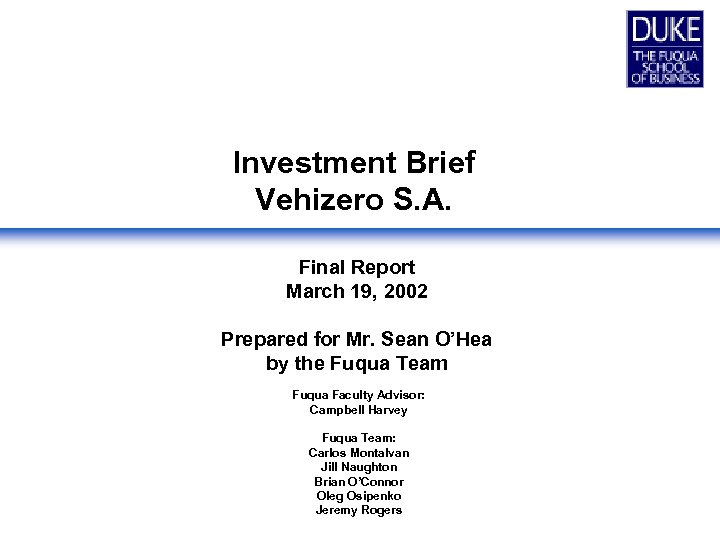 DUKE
THE FUQUA SCHOOL OF BUSINESS

Investment Brief
Vehizero S.A.

Final Report
March 19, 2002

Prepared for Mr. Sean O'Hea
by the Fuqua Team

Fuqua Faculty Advisor:
Campbell Harvey

Fuqua Team:
Carlos Montalvan
Jill Naughton
Brian O'Connor
Oleg Osipenko
Jeremy Rogers